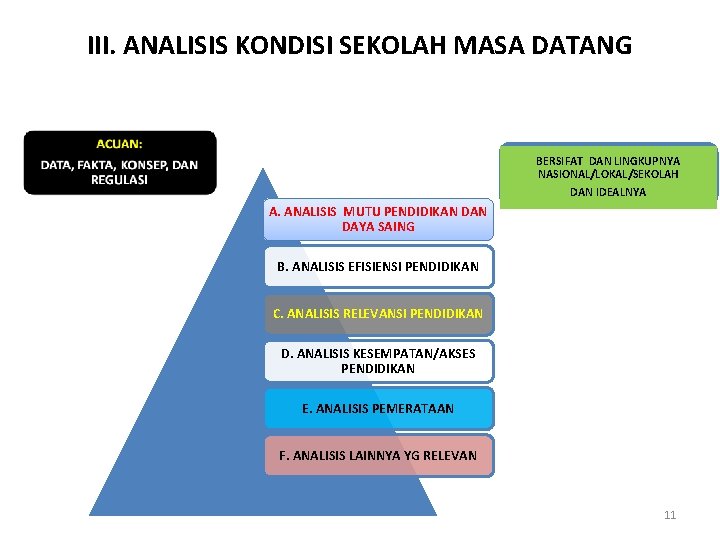 III. ANALISIS KONDISI SEKOLAH MASA DATANG

ACUAN:
DATA, FAKTA, KONSEP, DAN REGULASI

BERSIFAT DAN LINGKUPNYA NASIONAL/LOKAL/SEKOLAH DAN IDEALNYA

A. ANALISIS MUTU PENDIDIKAN DAN DAYA SAING

B. ANALISIS EFISIENSI PENDIDIKAN

C. ANALISIS RELEVANSI PENDIDIKAN

D. ANALISIS KESEMPATAN/AKSES PENDIDIKAN

E. ANALISIS PEMERATAAN

F. ANALISIS LAINNYA YG RELEVAN

11